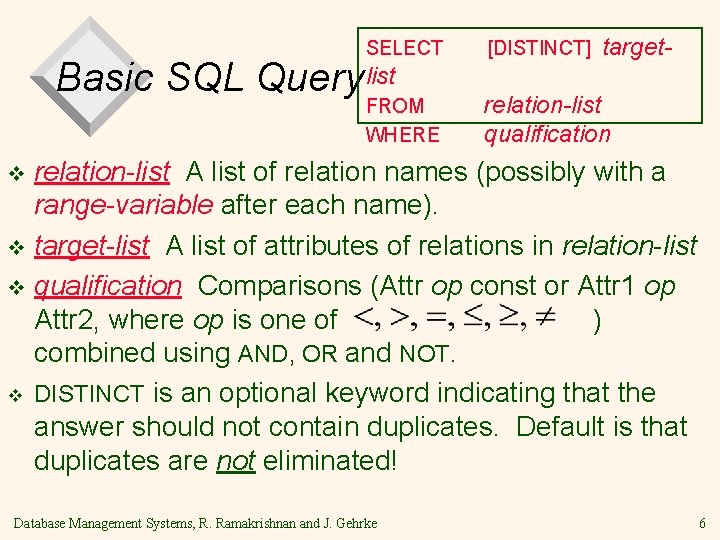 Basic SQL Query

SELECT [DISTINCT] target-list
FROM relation-list
WHERE qualification

❖ relation-list A list of relation names (possibly with a range-variable after each name).

❖ target-list A list of attributes of relations in relation-list

❖ qualification Comparisons (Attr op const or Attr1 op Attr2, where op is one of $<, >, =, \leq, \geq, \neq$ ) combined using AND, OR and NOT.

❖ DISTINCT is an optional keyword indicating that the answer should not contain duplicates. Default is that duplicates are not eliminated!

Database Management Systems, R. Ramakrishnan and J. Gehrke 6